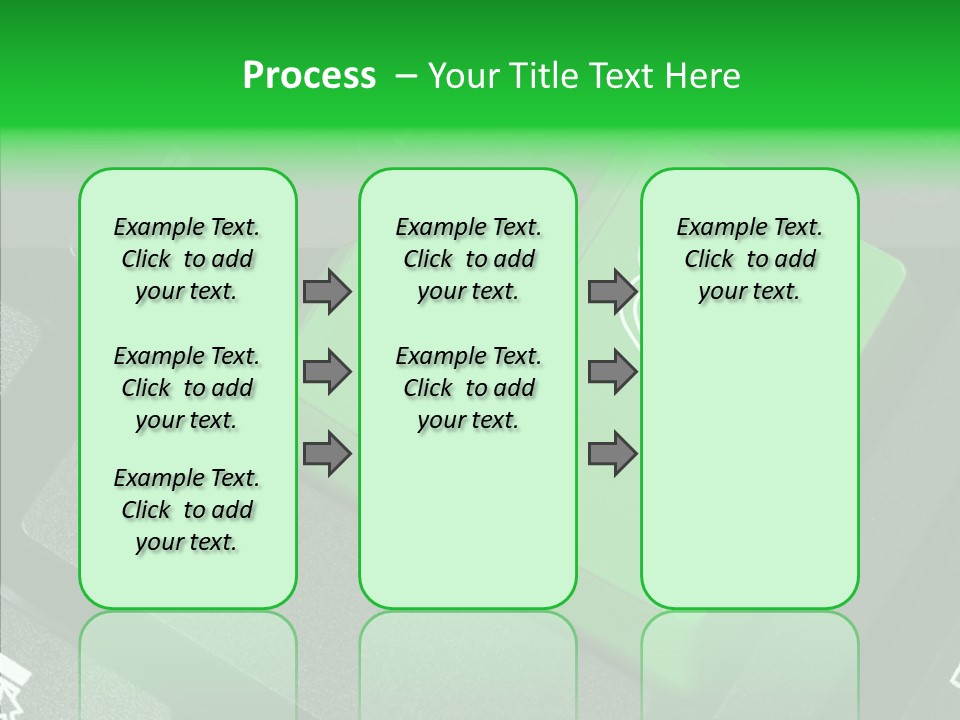 Process – Your Title Text Here

Example Text. Click to add your text.

Example Text. Click to add your text.

Example Text. Click to add your text.

Example Text. Click to add your text.

Example Text. Click to add your text.

Example Text. Click to add your text.